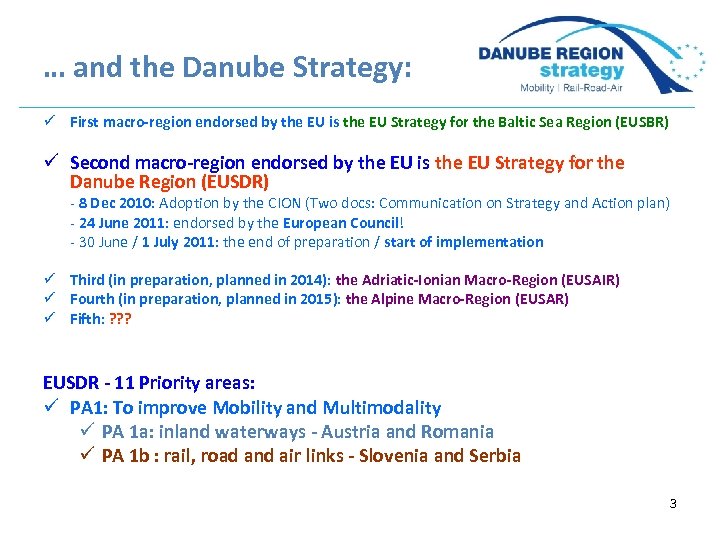 … and the Danube Strategy:

DANUBE REGION strategy
Mobility | Rail-Road-Air

✓ First macro-region endorsed by the EU is the EU Strategy for the Baltic Sea Region (EUSBR)

✓ Second macro-region endorsed by the EU is the EU Strategy for the Danube Region (EUSDR)
- 8 Dec 2010: Adoption by the CION (Two docs: Communication on Strategy and Action plan)
- 24 June 2011: endorsed by the European Council!
- 30 June / 1 July 2011: the end of preparation / start of implementation

✓ Third (in preparation, planned in 2014): the Adriatic-Ionian Macro-Region (EUSAIR)
✓ Fourth (in preparation, planned in 2015): the Alpine Macro-Region (EUSAR)
✓ Fifth: ???

EUSDR - 11 Priority areas:
✓ PA1: To improve Mobility and Multimodality
✓ PA 1a: inland waterways - Austria and Romania
✓ PA 1b : rail, road and air links - Slovenia and Serbia

3